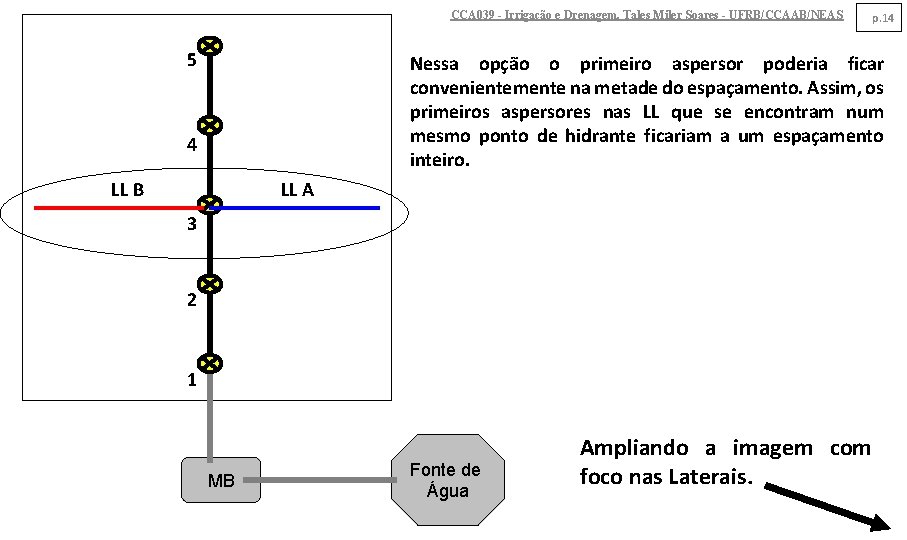 CCA039 - Irrigação e Drenagem. Tales Miler Soares - UFRB/CCAAB/NEAS

p.14

5

4

LL B

LL A

3

2

1

MB

Fonte de Água

Nessa opção o primeiro aspersor poderia ficar convenientemente na metade do espaçamento. Assim, os primeiros aspersores nas LL que se encontram num mesmo ponto de hidrante ficariam a um espaçamento inteiro.

Ampliando a imagem com foco nas Laterais.